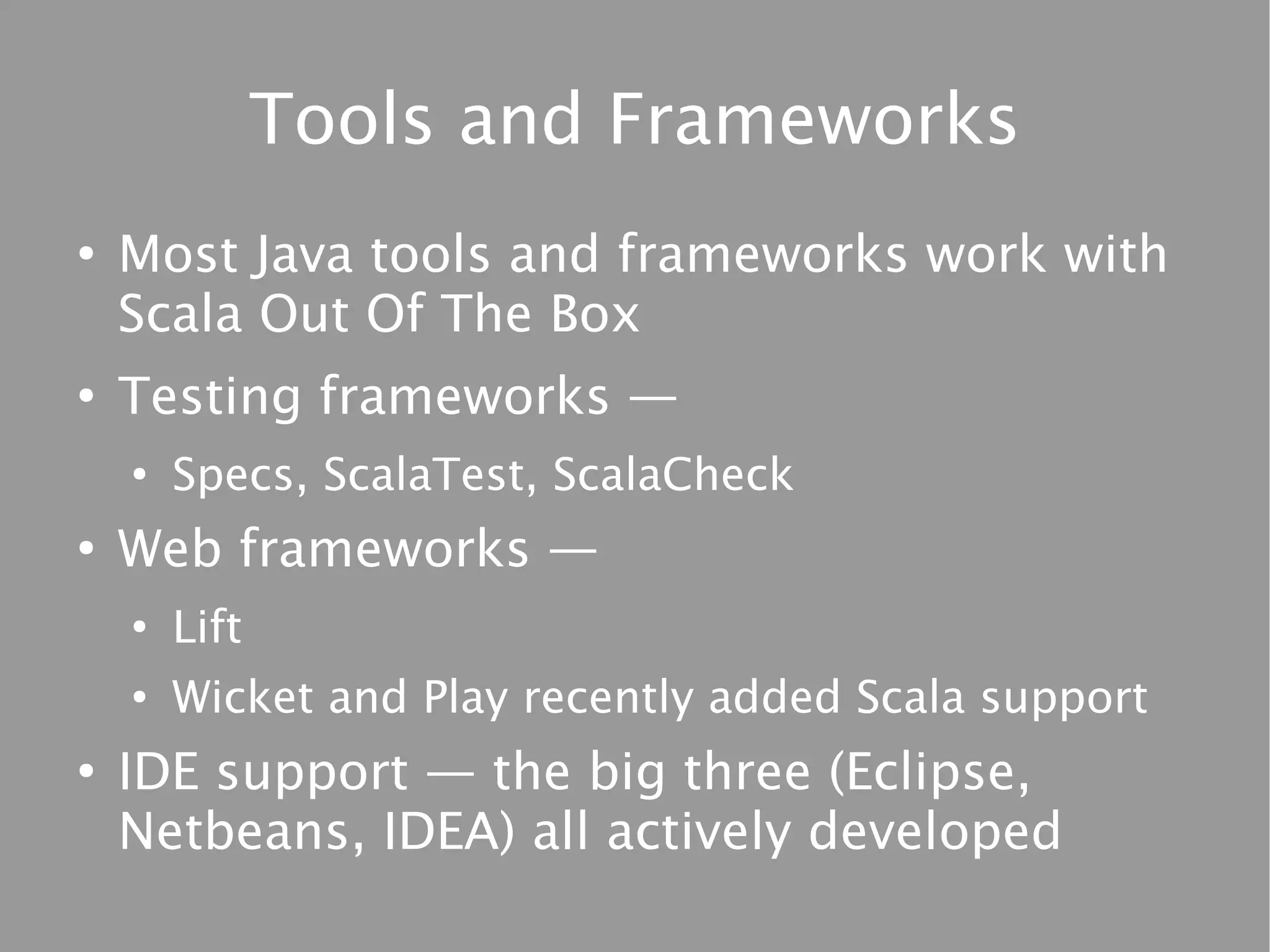 Tools and Frameworks

• Most Java tools and frameworks work with Scala Out Of The Box

• Testing frameworks —

• Specs, ScalaTest, ScalaCheck

• Web frameworks —

• Lift

• Wicket and Play recently added Scala support

• IDE support — the big three (Eclipse, Netbeans, IDEA) all actively developed